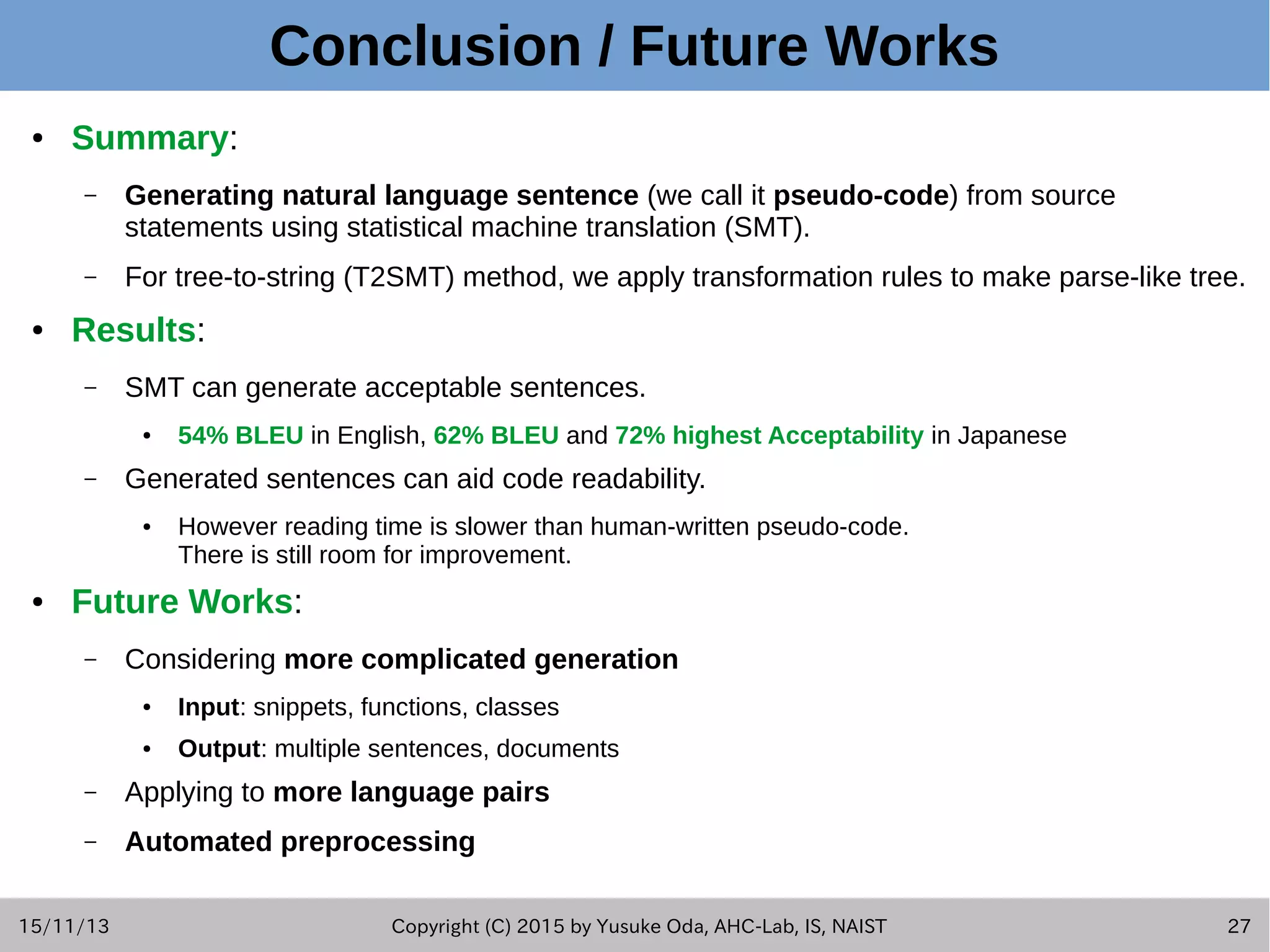 Conclusion / Future Works

• Summary:

– Generating natural language sentence (we call it pseudo-code) from source statements using statistical machine translation (SMT).

– For tree-to-string (T2SMT) method, we apply transformation rules to make parse-like tree.

• Results:

– SMT can generate acceptable sentences.

• 54% BLEU in English, 62% BLEU and 72% highest Acceptability in Japanese

– Generated sentences can aid code readability.

• However reading time is slower than human-written pseudo-code. There is still room for improvement.

• Future Works:

– Considering more complicated generation

• Input: snippets, functions, classes

• Output: multiple sentences, documents

– Applying to more language pairs

– Automated preprocessing

15/11/13 Copyright (C) 2015 by Yusuke Oda, AHC-Lab, IS, NAIST 27